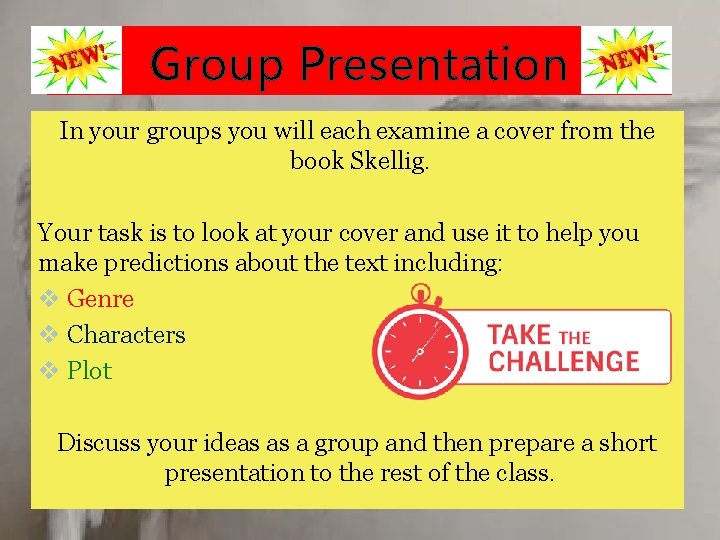 NEW!

Group Presentation

NEW!

In your groups you will each examine a cover from the book Skellig.

Your task is to look at your cover and use it to help you make predictions about the text including:

❖ Genre
❖ Characters
❖ Plot

TAKE THE CHALLENGE

Discuss your ideas as a group and then prepare a short presentation to the rest of the class.